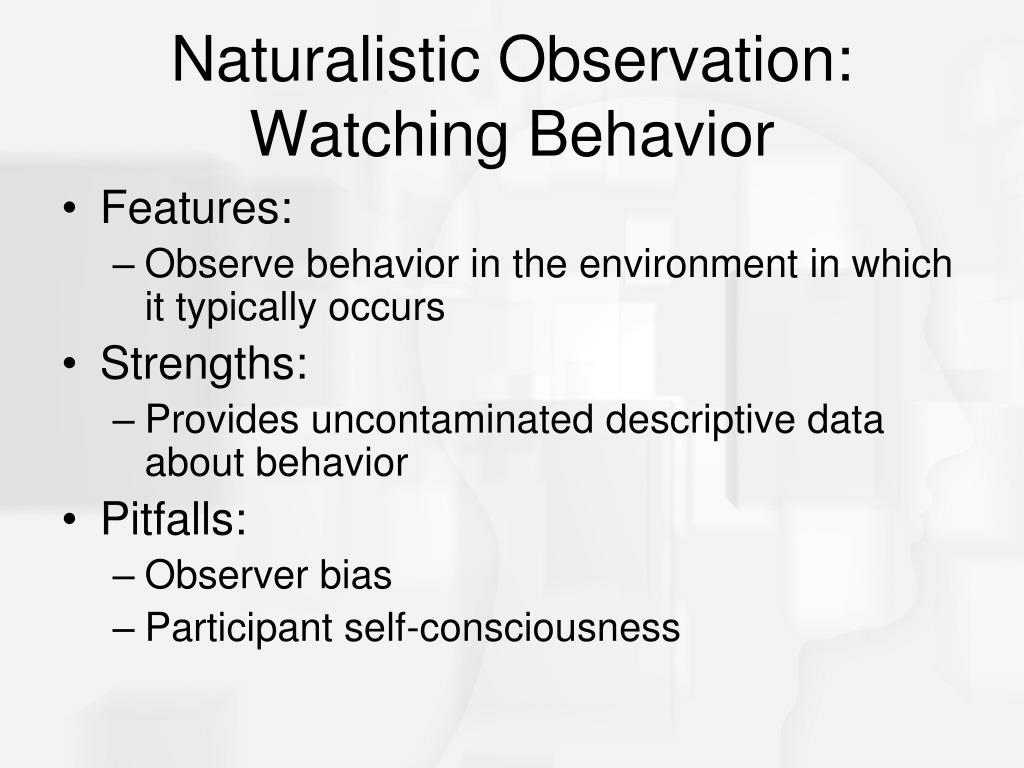 Naturalistic Observation: Watching Behavior

• Features:
– Observe behavior in the environment in which it typically occurs
• Strengths:
– Provides uncontaminated descriptive data about behavior
• Pitfalls:
– Observer bias
– Participant self-consciousness